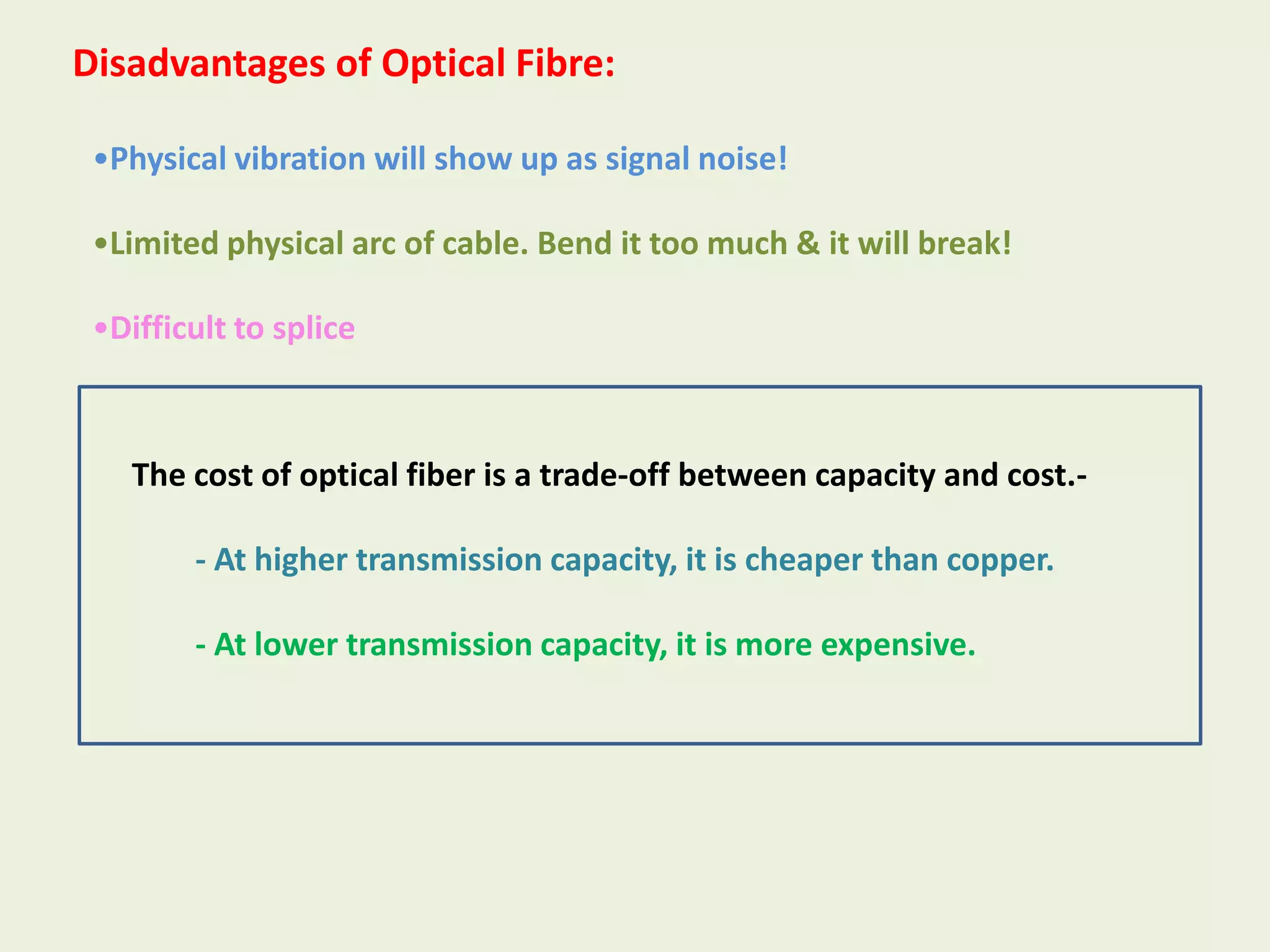 Disadvantages of Optical Fibre:

•Physical vibration will show up as signal noise!

•Limited physical arc of cable. Bend it too much & it will break!

•Difficult to splice

The cost of optical fiber is a trade-off between capacity and cost.-

- At higher transmission capacity, it is cheaper than copper.

- At lower transmission capacity, it is more expensive.